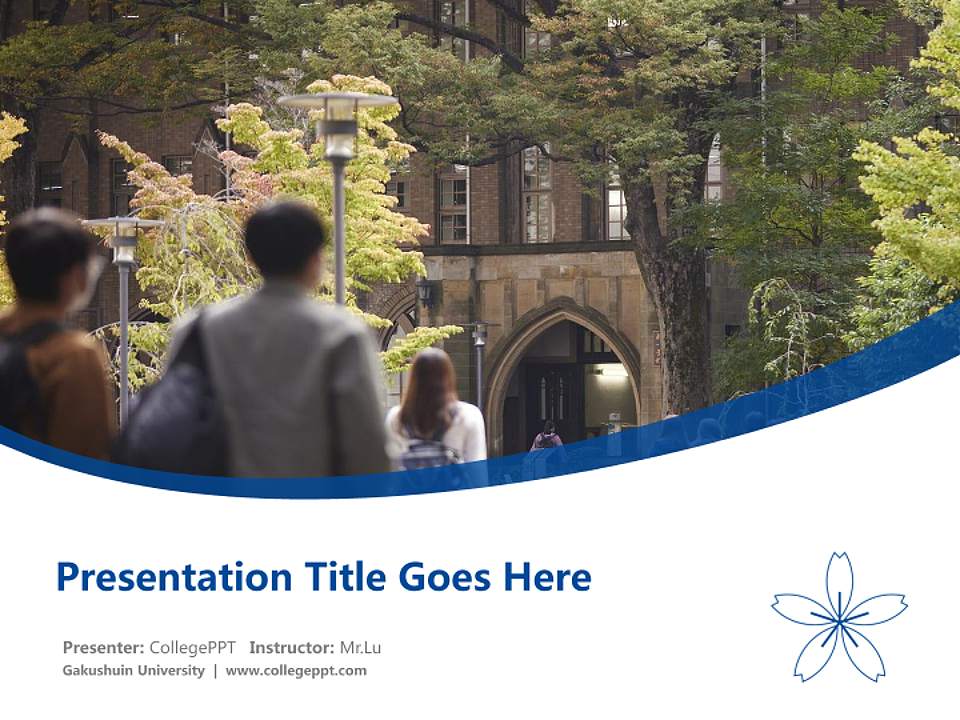 Presentation Title Goes Here

Presenter: CollegePPT Instructor: Mr.Lu
Gakushuin University | www.collegeppt.com